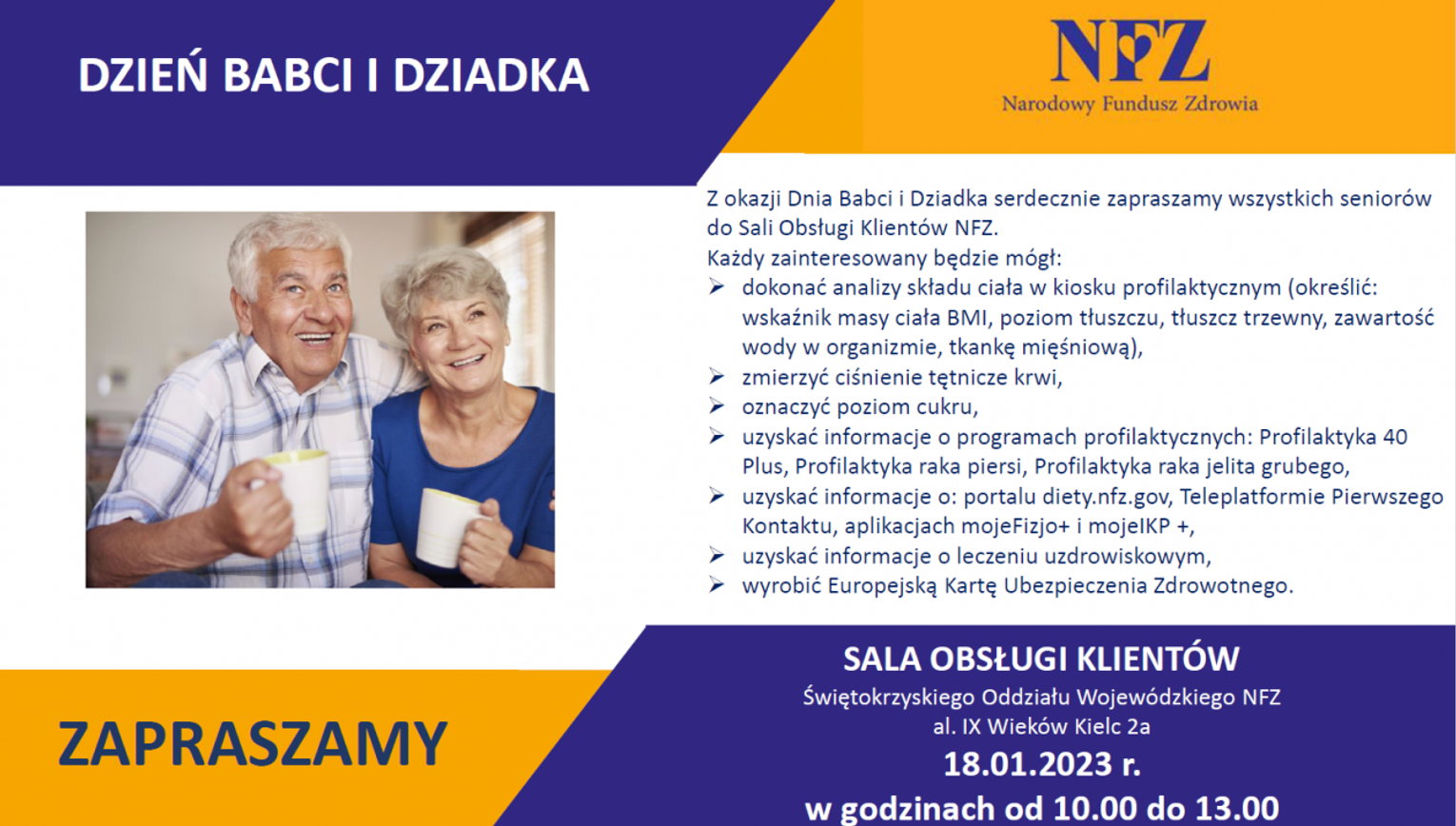 DZIEŃ BABCI I DZIADKA

NFZ
Narodowy Fundusz Zdrowia

Z okazji Dnia Babci i Dziadka serdecznie zapraszamy wszystkich seniorów do Sali Obsługi Klientów NFZ.
Każdy zainteresowany będzie mógł:
➢ dokonać analizy składu ciała w kiosku profilaktycznym (określić: wskaźnik masy ciała BMI, poziom tłuszczu, tłuszcz trzewny, zawartość wody w organizmie, tkankę mięśniową),
➢ zmierzyć ciśnienie tętnicze krwi,
➢ oznaczyć poziom cukru,
➢ uzyskać informacje o programach profilaktycznych: Profilaktyka 40 Plus, Profilaktyka raka piersi, Profilaktyka raka jelita grubego,
➢ uzyskać informacje o: portalu diety.nfz.gov, Teleplatformie Pierwszego Kontaktu, aplikacjach mojeFizjo+ i mojeIKP +,
➢ uzyskać informacje o leczeniu uzdrowiskowym,
➢ wyrobić Europejską Kartę Ubezpieczenia Zdrowotnego.

ZAPRASZAMY

SALA OBSŁUGI KLIENTÓW
Świętokrzyskiego Oddziału Wojewódzkiego NFZ
al. IX Wieków Kielc 2a
18.01.2023 r.
w godzinach od 10.00 do 13.00